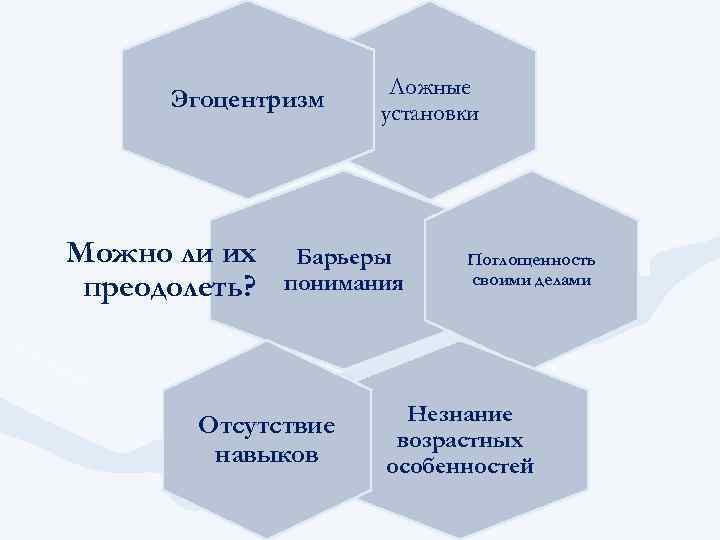 Эгоцентризм

Ложные установки

Можно ли их преодолеть?

Барьеры понимания

Поглощенность своими делами

Отсутствие навыков

Незнание возрастных особенностей